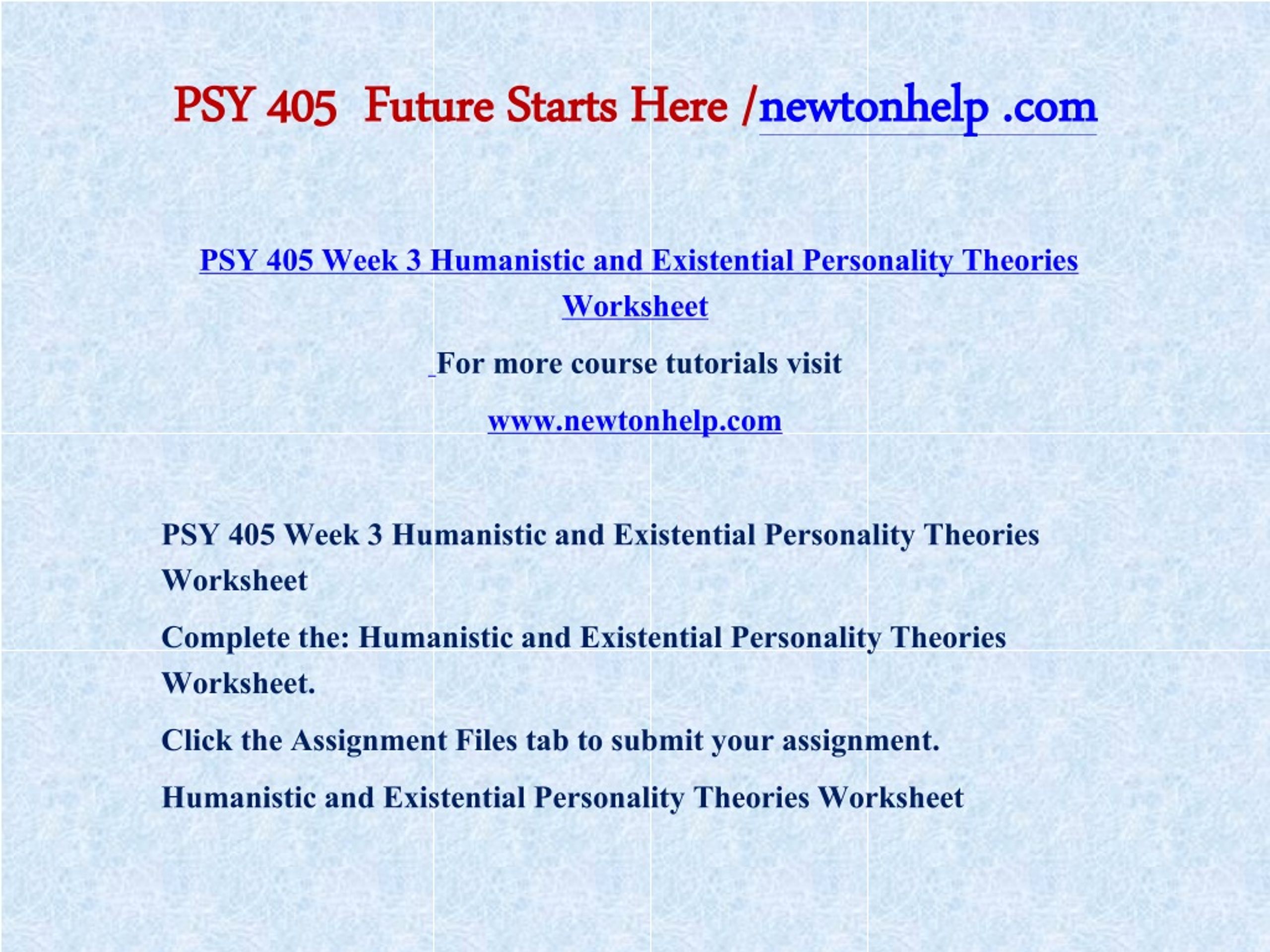 PSY 405 Future Starts Here /newtonhelp .com

PSY 405 Week 3 Humanistic and Existential Personality Theories Worksheet

For more course tutorials visit

www.newtonhelp.com

PSY 405 Week 3 Humanistic and Existential Personality Theories Worksheet

Complete the: Humanistic and Existential Personality Theories Worksheet.

Click the Assignment Files tab to submit your assignment.

Humanistic and Existential Personality Theories Worksheet